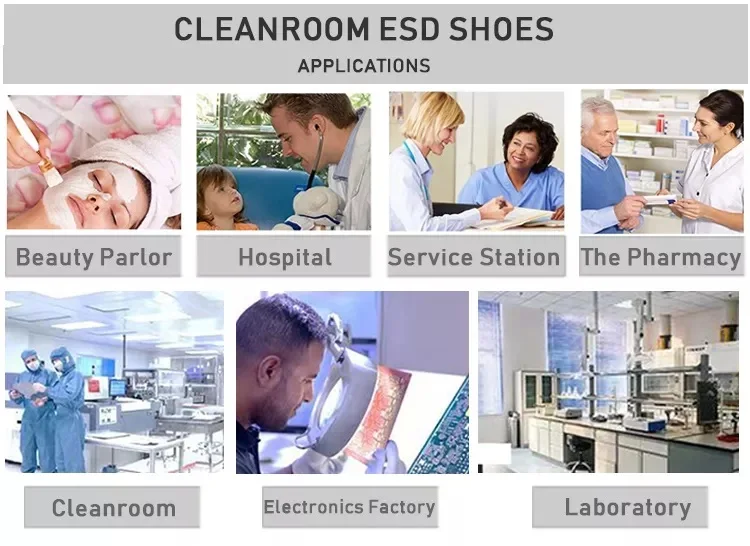 CLEANROOM ESD SHOES

APPLICATIONS

Beauty Parlor

Hospital

Service Station

The Pharmacy

Cleanroom

Electronics Factory

Laboratory